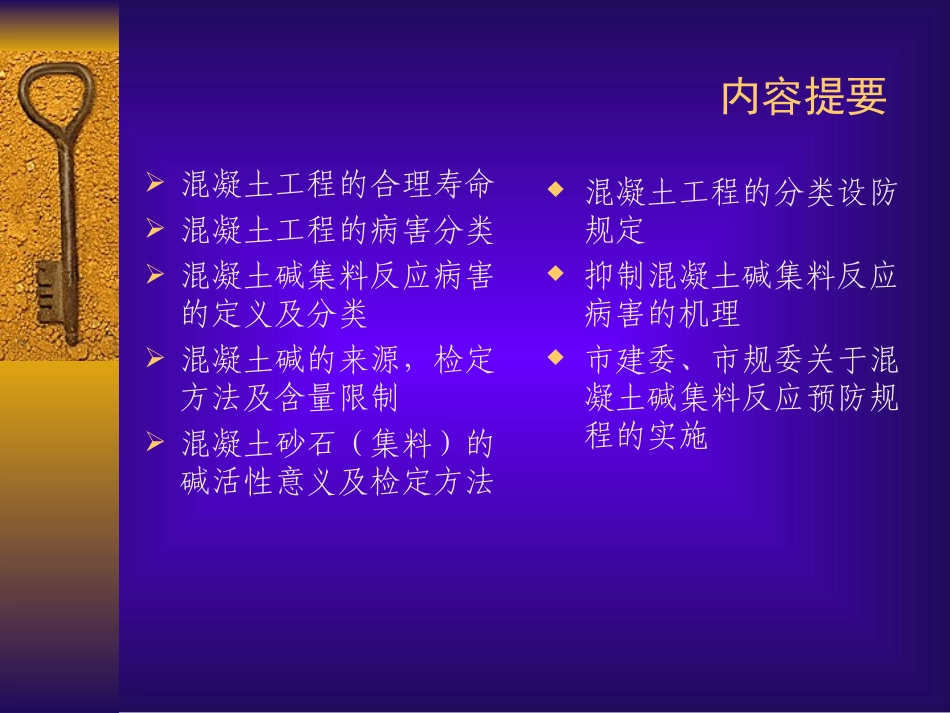 内容提要

➢ 混凝土工程的合理寿命
➢ 混凝土工程的病害分类
➢ 混凝土碱集料反应病害的定义及分类
➢ 混凝土碱的来源，检定方法及含量限制
➢ 混凝土砂石（集料）的碱活性意义及检定方法

◆ 混凝土工程的分类设防规定
◆ 抑制混凝土碱集料反应病害的机理
◆ 市建委、市规委关于混凝土碱集料反应预防规程的实施